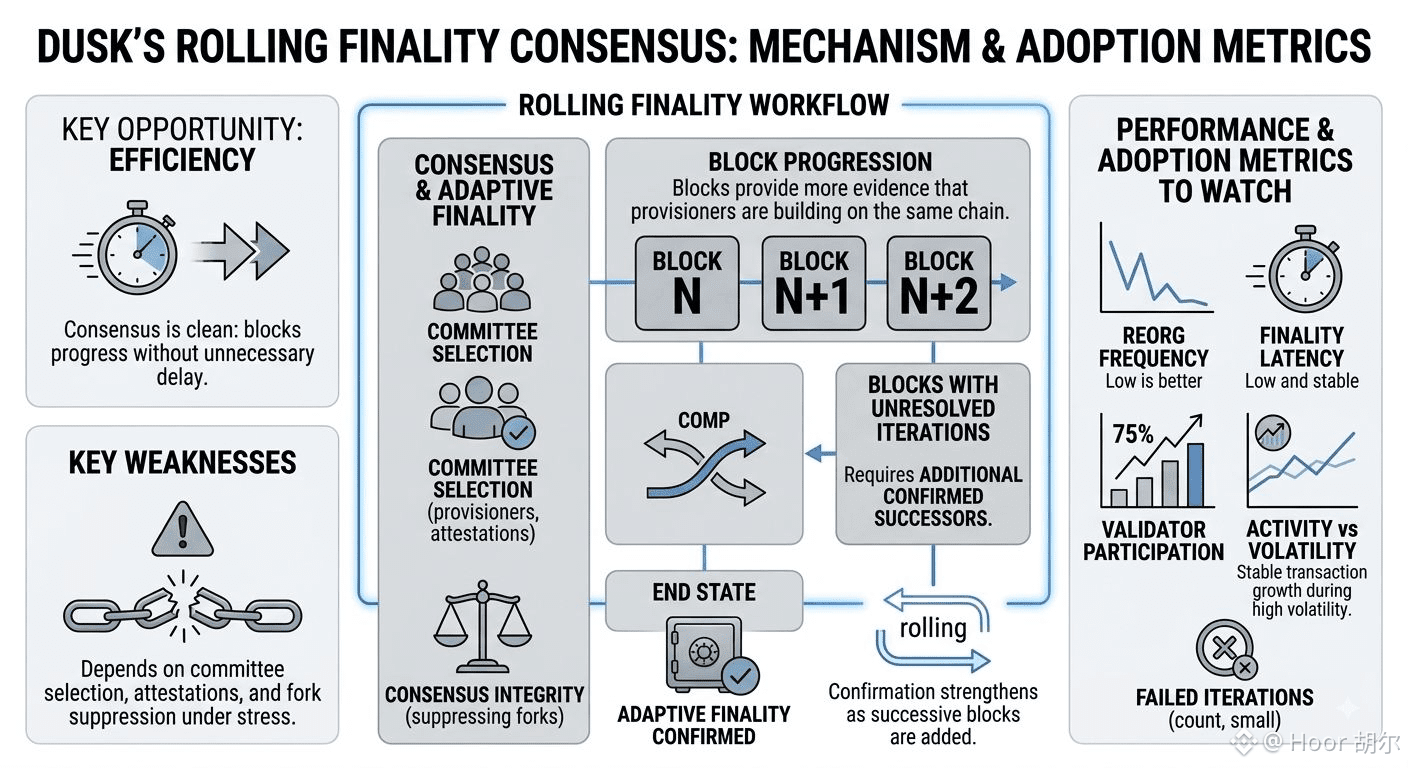 DUSK'S ROLLING FINALITY CONSENSUS: MECHANISM & ADOPTION METRICS

KEY OPPORTUNITY: EFFICIENCY

Consensus is clean: blocks progress without unnecessary delay.

KEY WEAKNESSES

Depends on committee selection, attestations, and fork suppression under stress.

ROLLING FINALITY WORKFLOW

CONSENSUS & ADAPTIVE FINALITY

COMMITTEE SELECTION

COMMITTEE SELECTION (provisioners, attestations)

CONSENSUS INTEGRITY (suppressing forks)

BLOCK PROGRESSION
Blocks provide more evidence that provisioners are building on the same chain.

BLOCK N

BLOCK N+1

BLOCK N+2

COMP

BLOCKS WITH UNRESOLVED ITERATIONS

Requires ADDITIONAL CONFIRMED SUCCESSORS.

END STATE

ADAPTIVE FINALITY CONFIRMED

rolling

Confirmation strengthens as successive blocks are added.

PERFORMANCE & ADOPTION METRICS TO WATCH

REORG FREQUENCY
Low is better

FINALITY LATENCY
Low and stable

75%

VALIDATOR PARTICIPATION

ACTIVITY vs VOLATILITY
Stable transaction growth during high volatility.

FAILED ITERATIONS
(count, small)

@ Hoor 胡尔